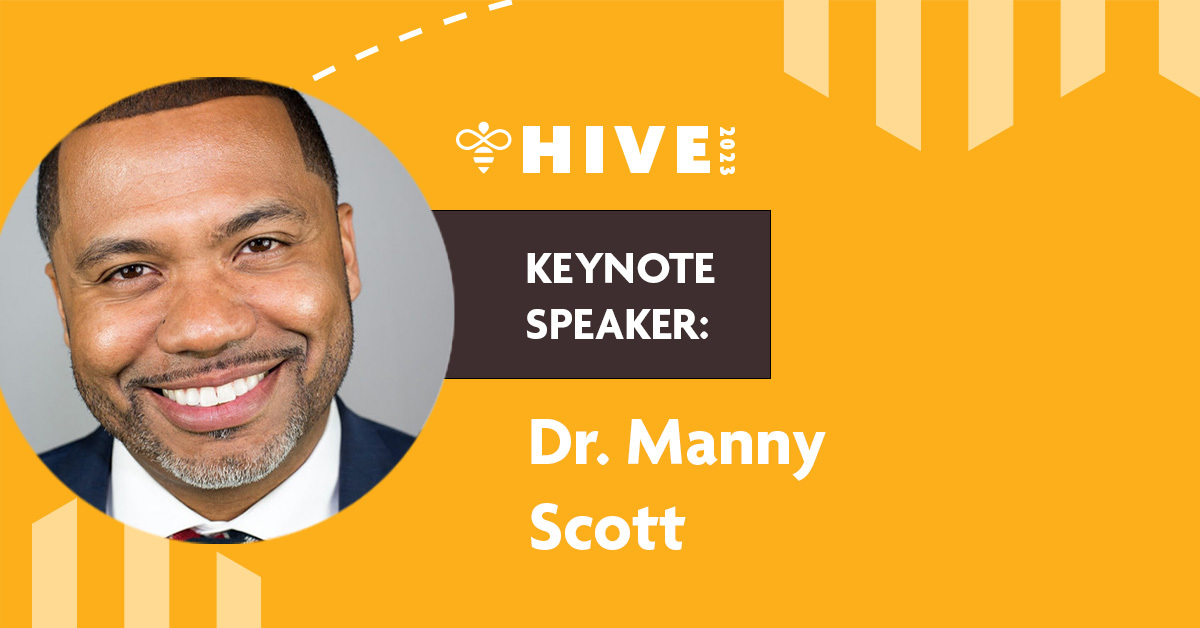 HIVE 2023

KEYNOTE SPEAKER:

Dr. Manny Scott